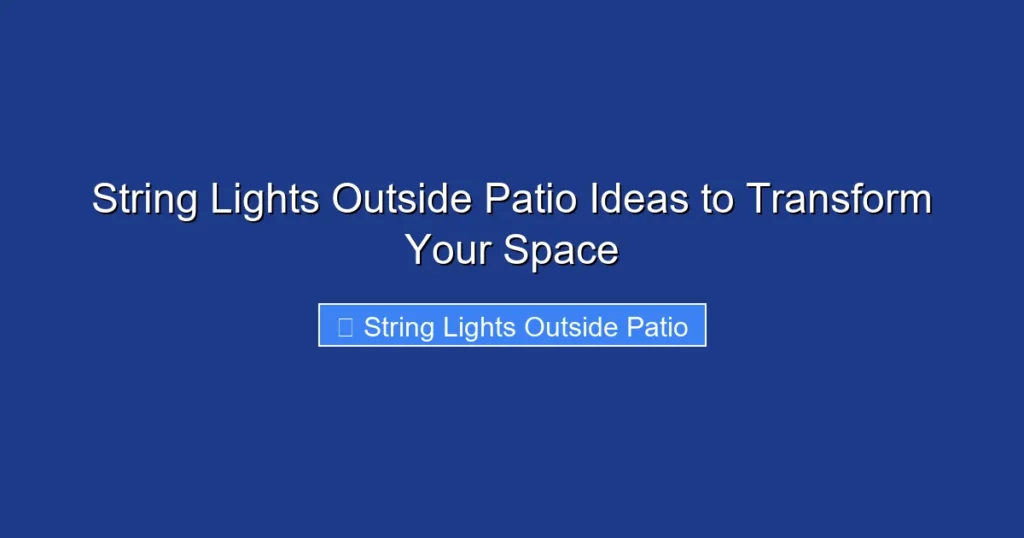 String Lights Outside Patio Ideas to Transform Your Space

String Lights Outside Patio